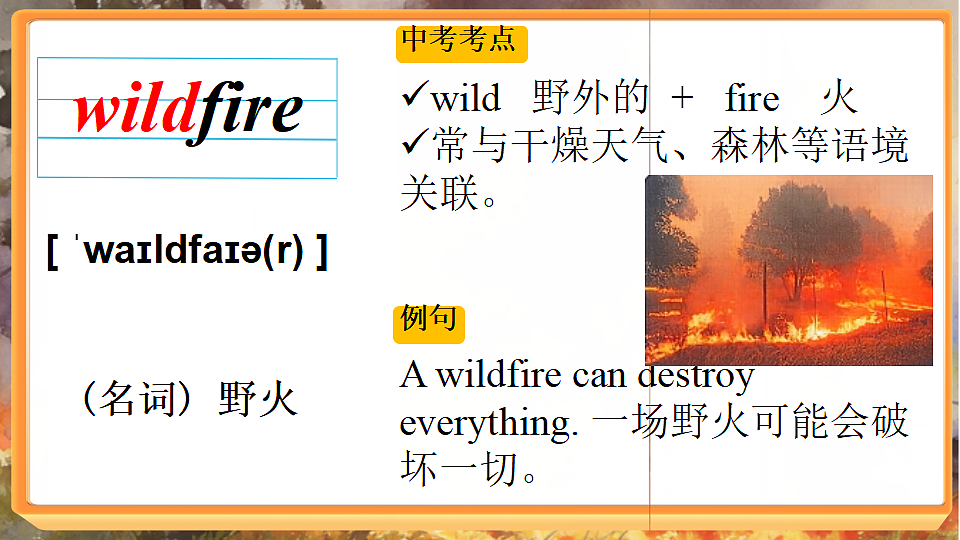 wildfire

[ ˈwaɪldfaɪə(r) ]

（名词）野火

中考考点

✓wild 野外的 + fire 火
✓常与干燥天气、森林等语境关联。

例句

A wildfire can destroy everything. 一场野火可能会破坏一切。